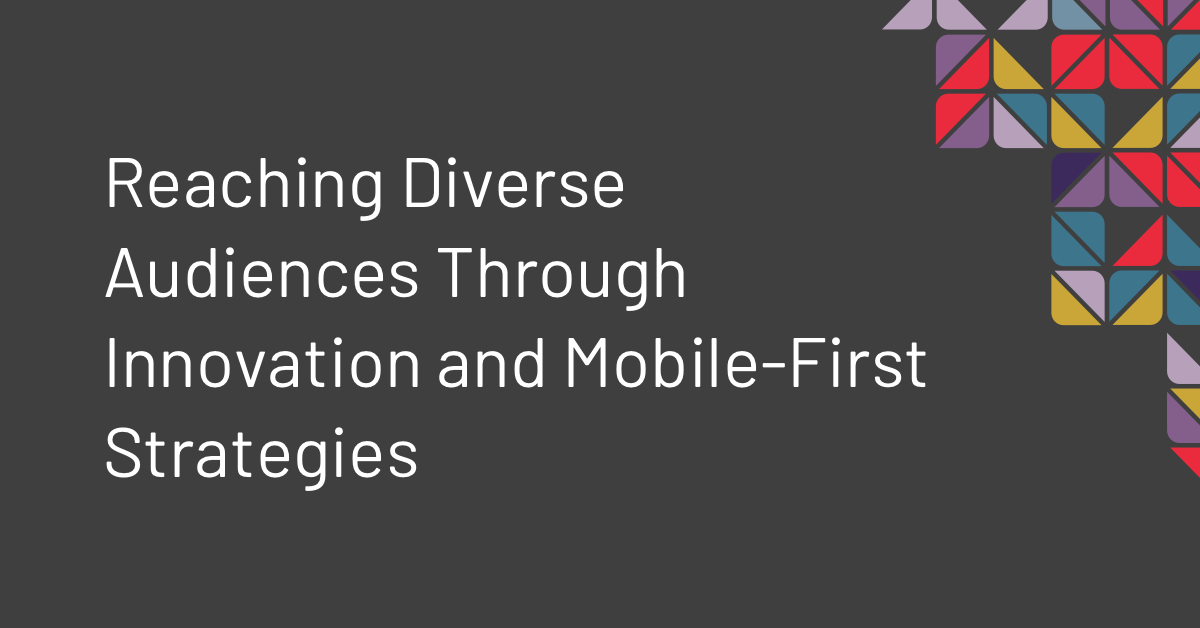 Reaching Diverse Audiences Through Innovation and Mobile-First Strategies